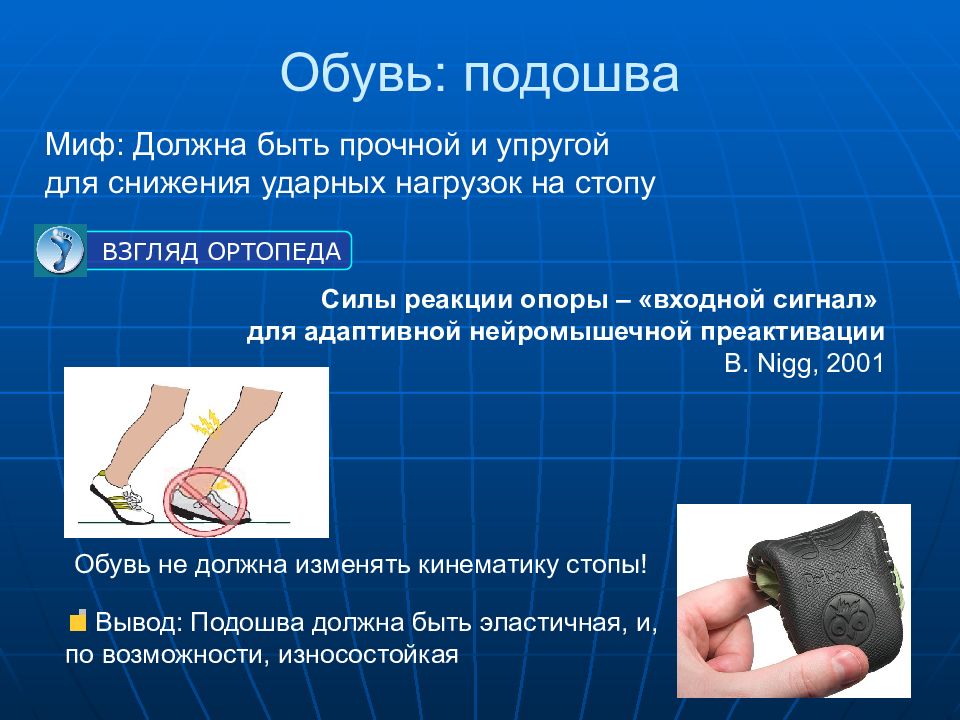 Обувь: подошва

Миф: Должна быть прочной и упругой для снижения ударных нагрузок на стопу

ВЗГЛЯД ОРТОПЕДА

Силы реакции опоры – «входной сигнал» для адаптивной нейромышечной преактивации
B. Nigg, 2001

Обувь не должна изменять кинематику стопы!

Вывод: Подошва должна быть эластичная, и, по возможности, износостойкая